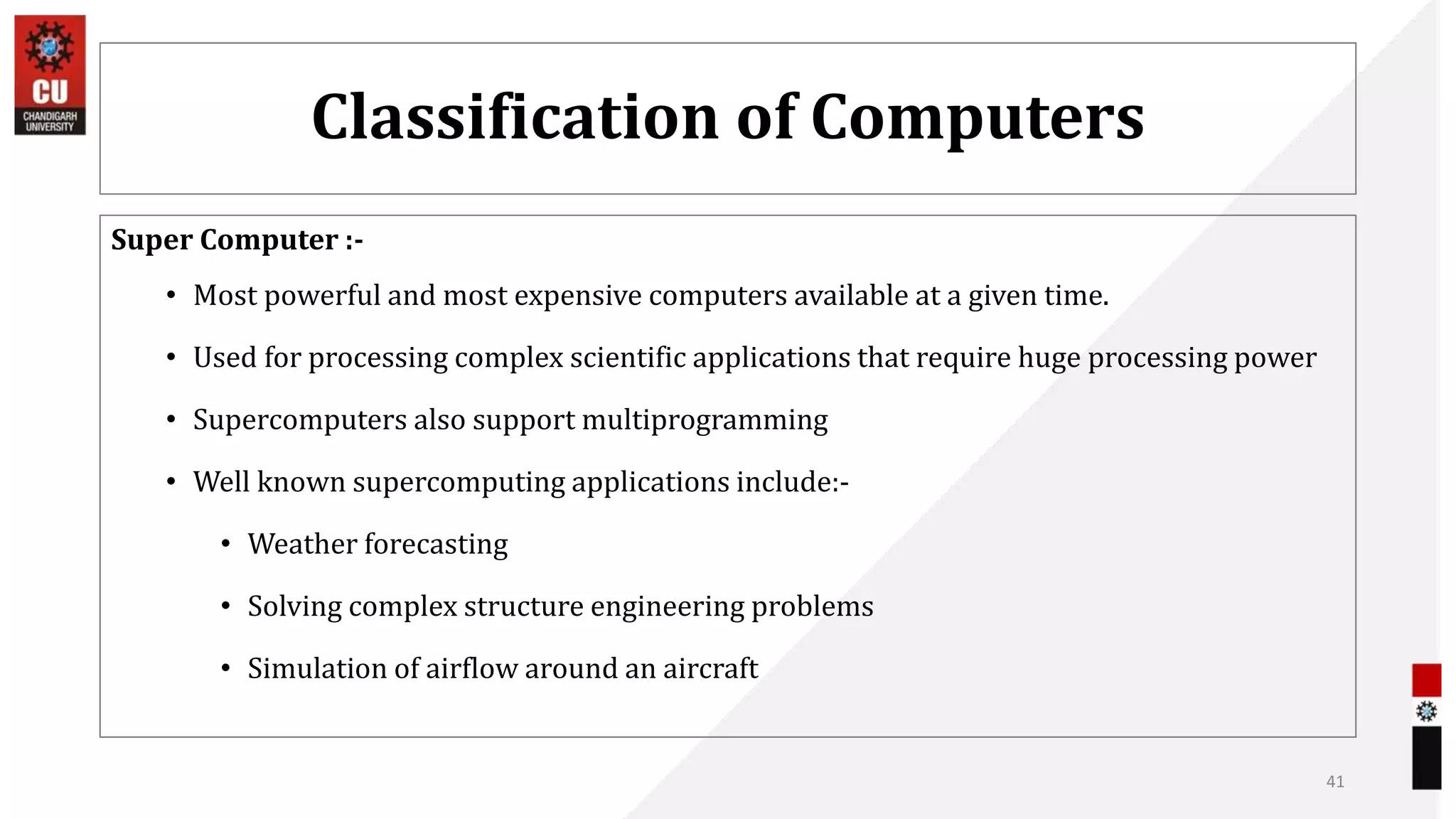 CU
CHANDIGARH UNIVERSITY

Classification of Computers

Super Computer :-

• Most powerful and most expensive computers available at a given time.

• Used for processing complex scientific applications that require huge processing power

• Supercomputers also support multiprogramming

• Well known supercomputing applications include:-

• Weather forecasting

• Solving complex structure engineering problems

• Simulation of airflow around an aircraft

41